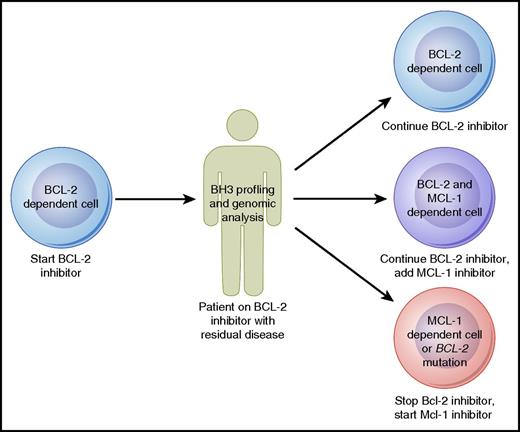 BCL-2 dependent cell

Start BCL-2 inhibitor

BH3 profling and genomic analysis

Patient on BCL-2 inhibitor with residual disease

BCL-2 dependent cell

Continue BCL-2 inhibitor

BCL-2 and MCL-1 dependent cell

Continue BCL-2 inhibitor, add MCL-1 inhibitor

MCL-1 dependent cell or BCL-2 mutation

Stop Bcl-2 inhibitor, start Mcl-1 inhibitor